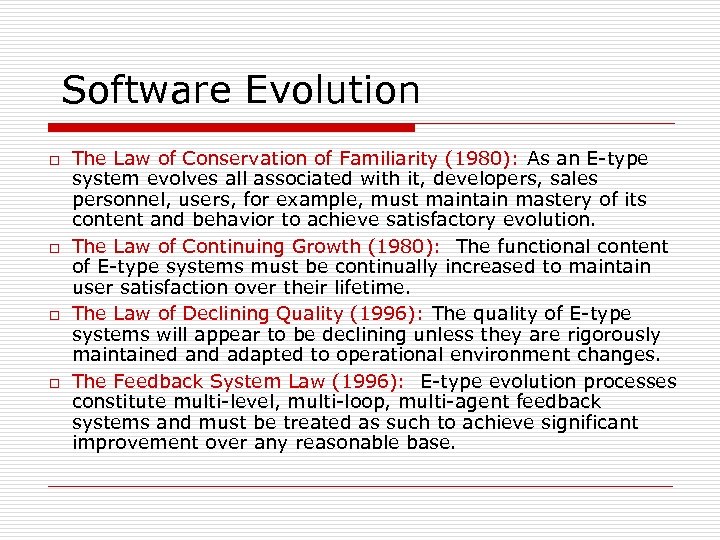 Software Evolution

□ The Law of Conservation of Familiarity (1980): As an E-type system evolves all associated with it, developers, sales personnel, users, for example, must maintain mastery of its content and behavior to achieve satisfactory evolution.

□ The Law of Continuing Growth (1980): The functional content of E-type systems must be continually increased to maintain user satisfaction over their lifetime.

□ The Law of Declining Quality (1996): The quality of E-type systems will appear to be declining unless they are rigorously maintained and adapted to operational environment changes.

□ The Feedback System Law (1996): E-type evolution processes constitute multi-level, multi-loop, multi-agent feedback systems and must be treated as such to achieve significant improvement over any reasonable base.